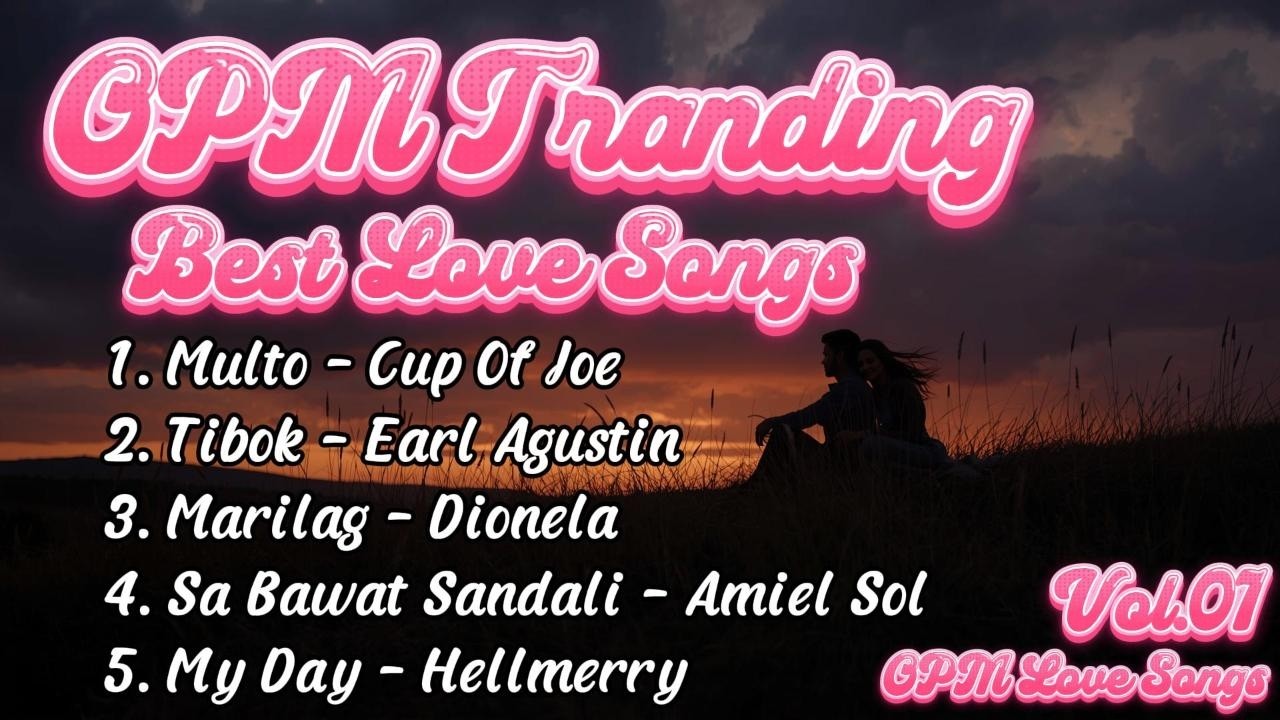 OPM Tranding
Best Love Songs

1. Multo - Cup Of Joe
2. Tibok - Earl Agustin
3. Marilag - Dionela
4. Sa Bawat Sandali - Amiel Sol
5. My Day - Hellmerry

Vol.01
OPM Love Songs